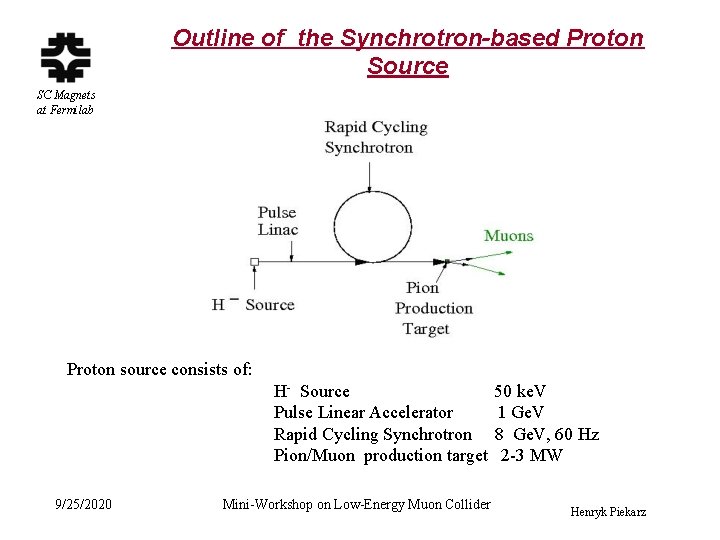 SC Magnets at Fermilab

Outline of the Synchrotron-based Proton Source

Rapid Cycling Synchrotron

Pulse Linac

Muons

$H^-$ Source

Pion Production Target

Proton source consists of:

| | |
|---|---|
| $H^-$ Source | 50 keV |
| Pulse Linear Accelerator | 1 GeV |
| Rapid Cycling Synchrotron | 8 GeV, 60 Hz |
| Pion/Muon production target | 2-3 MW |

9/25/2020

Mini-Workshop on Low-Energy Muon Collider

Henryk Piekarz